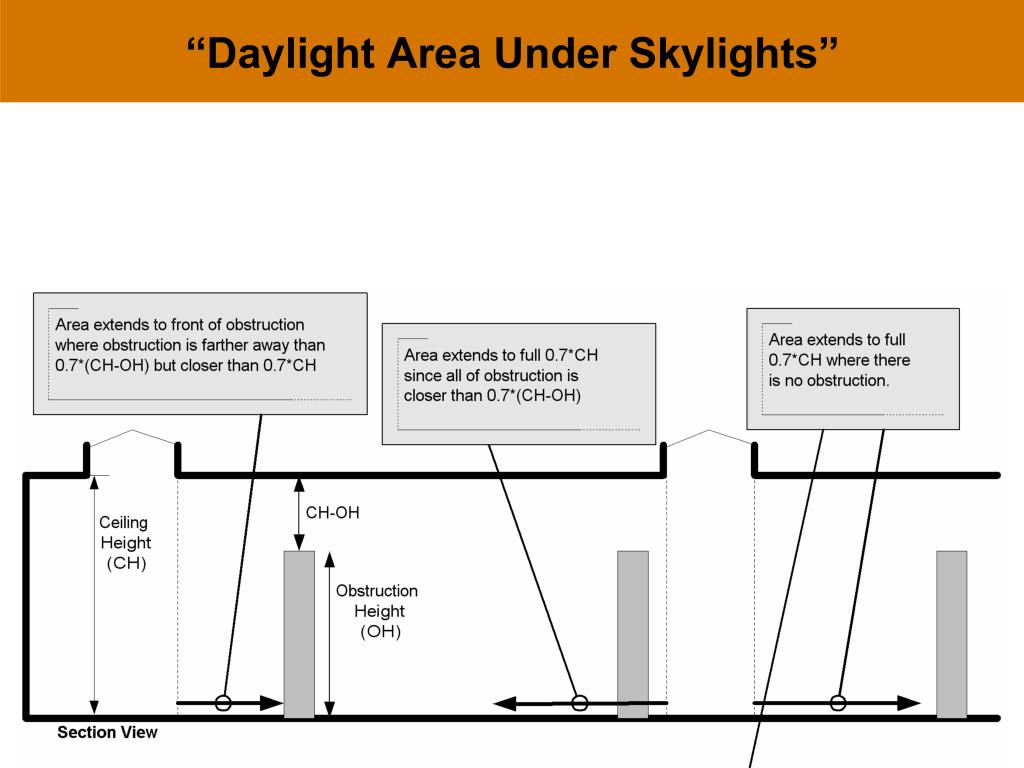 “Daylight Area Under Skylights”

Area extends to front of obstruction where obstruction is farther away than 0.7*(CH-OH) but closer than 0.7*CH

Area extends to full 0.7*CH since all of obstruction is closer than 0.7*(CH-OH)

Area extends to full 0.7*CH where there is no obstruction.

Ceiling Height (CH)

CH-OH

Obstruction Height (OH)

Section View